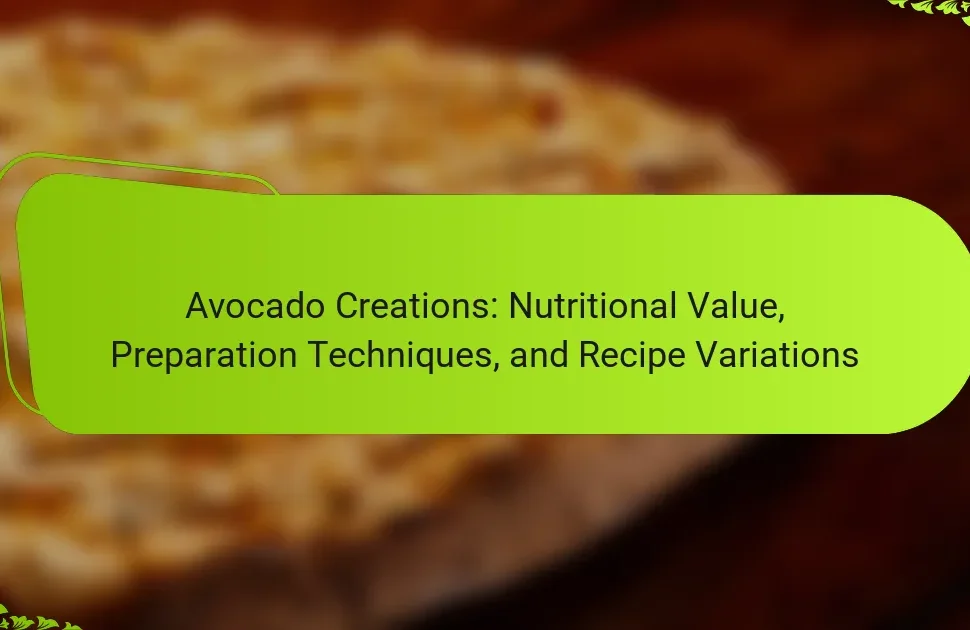 Avocado Creations: Nutritional Value, Preparation Techniques, and Recipe Variations